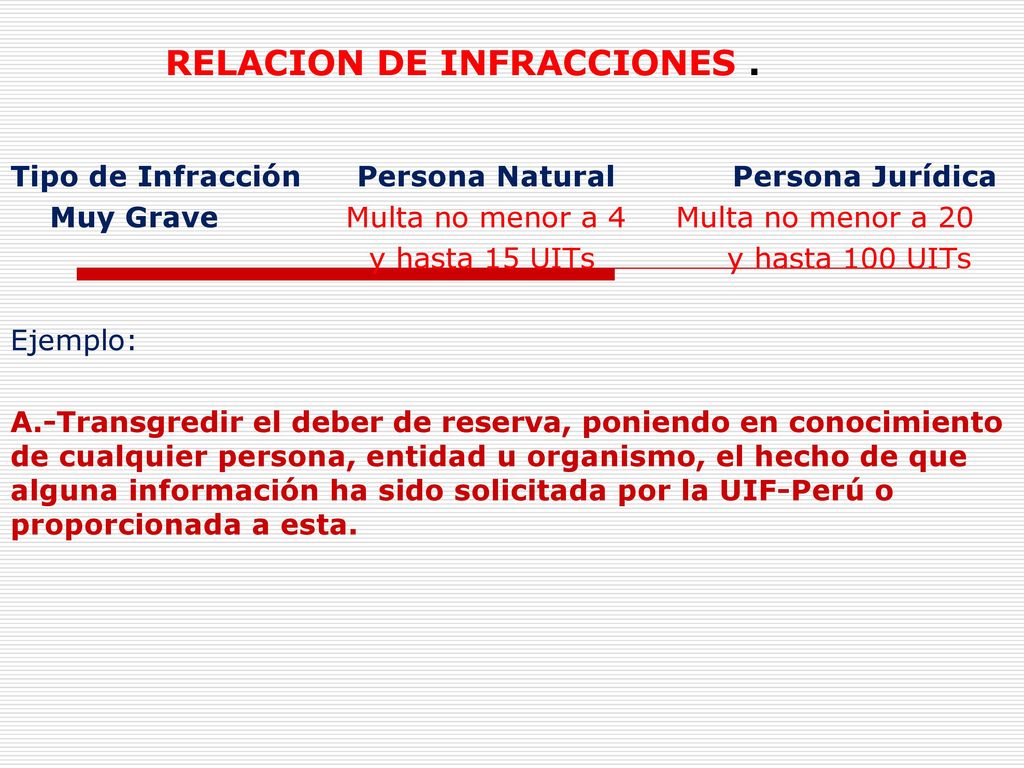 RELACION DE INFRACCIONES .

| Tipo de Infracción | Persona Natural | Persona Jurídica |
|---|---|---|
| Muy Grave | Multa no menor a 4 y hasta 15 UITs | Multa no menor a 20 y hasta 100 UITs |

Ejemplo:

A.-Transgredir el deber de reserva, poniendo en conocimiento de cualquier persona, entidad u organismo, el hecho de que alguna información ha sido solicitada por la UIF-Perú o proporcionada a esta.